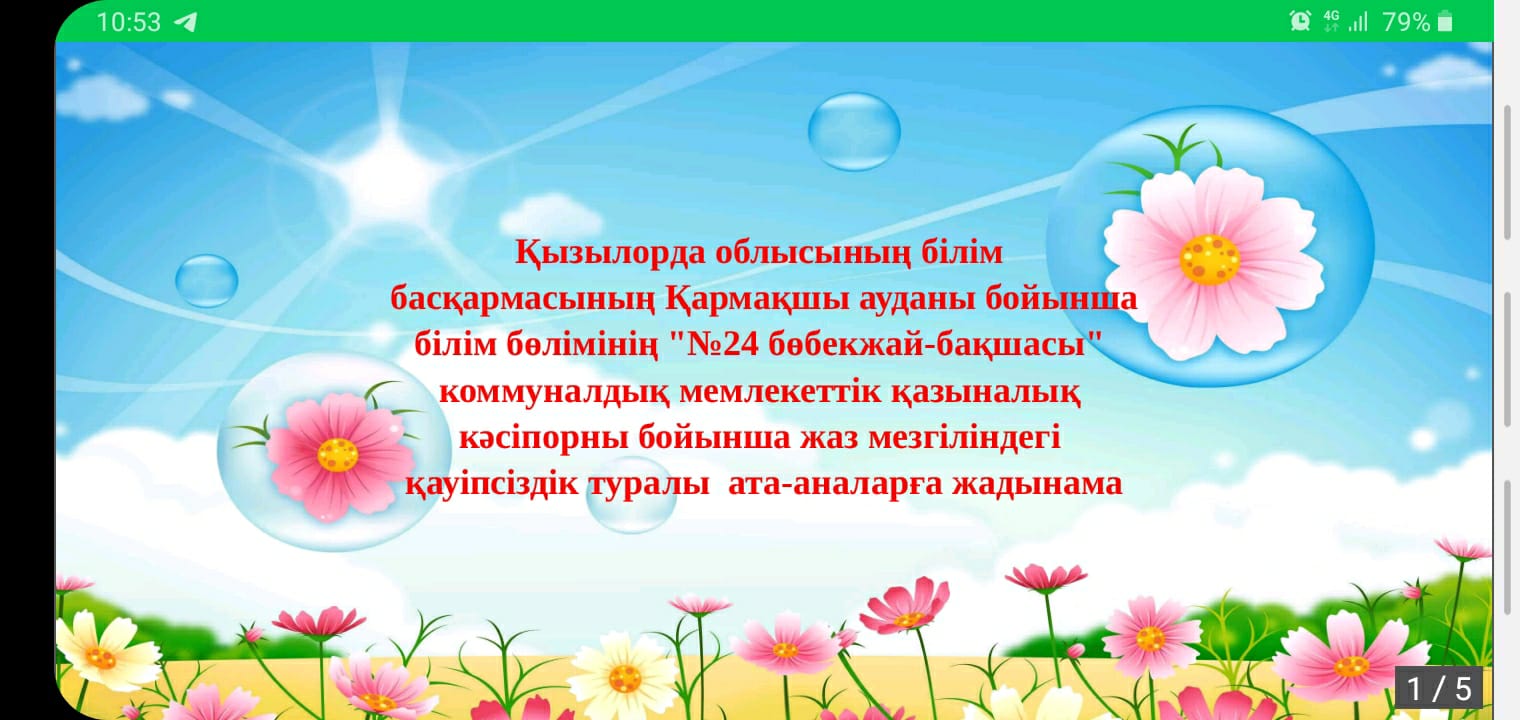 10:53 4G 79%

Қызылорда облысының білім басқармасының Қармақшы ауданы бойынша білім бөлімінің "№24 бөбекжай-бақшасы" коммуналдық мемлекеттік қазыналық кәсіпорны бойынша жаз мезгіліндегі қауіпсіздік туралы ата-аналарға жадынама

1 / 5